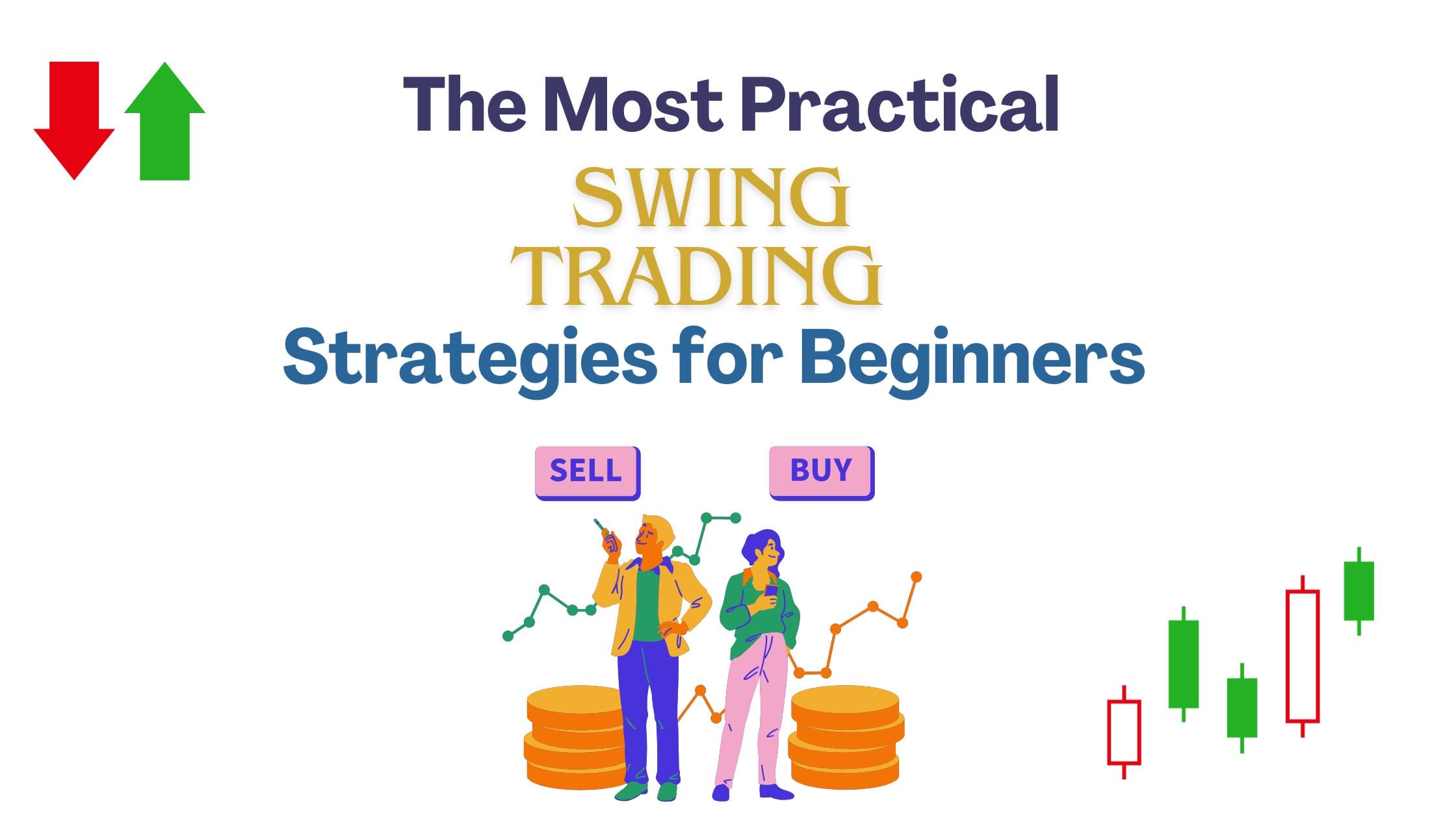 The Most Practical

SWING TRADING

Strategies for Beginners

SELL

BUY